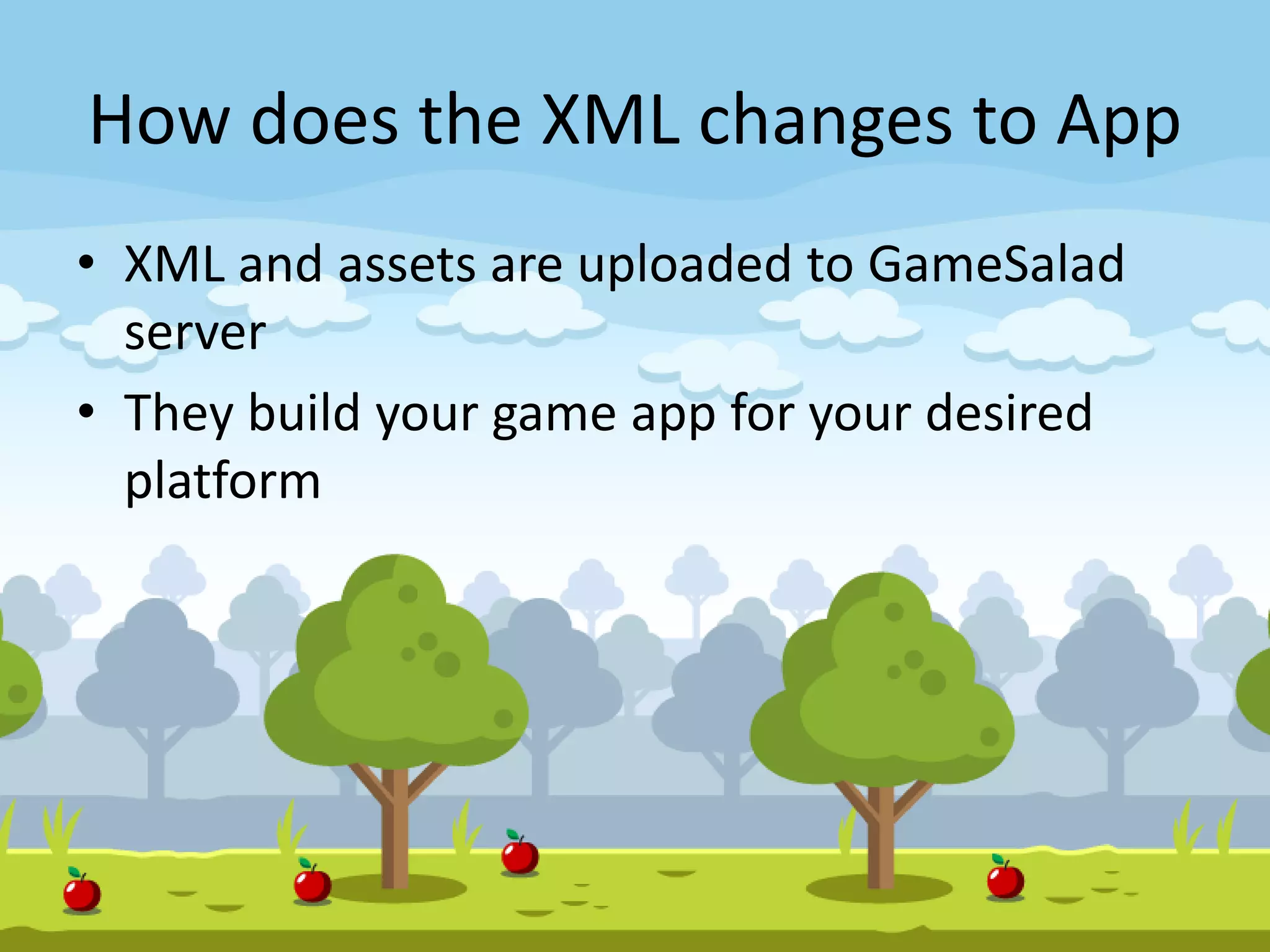 How does the XML changes to App

• XML and assets are uploaded to GameSalad server
• They build your game app for your desired platform